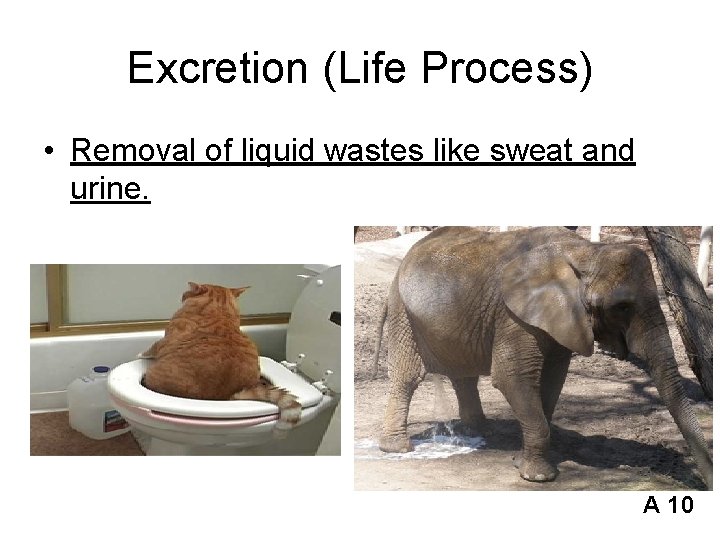 Excretion (Life Process)

• Removal of liquid wastes like sweat and urine.

A 10